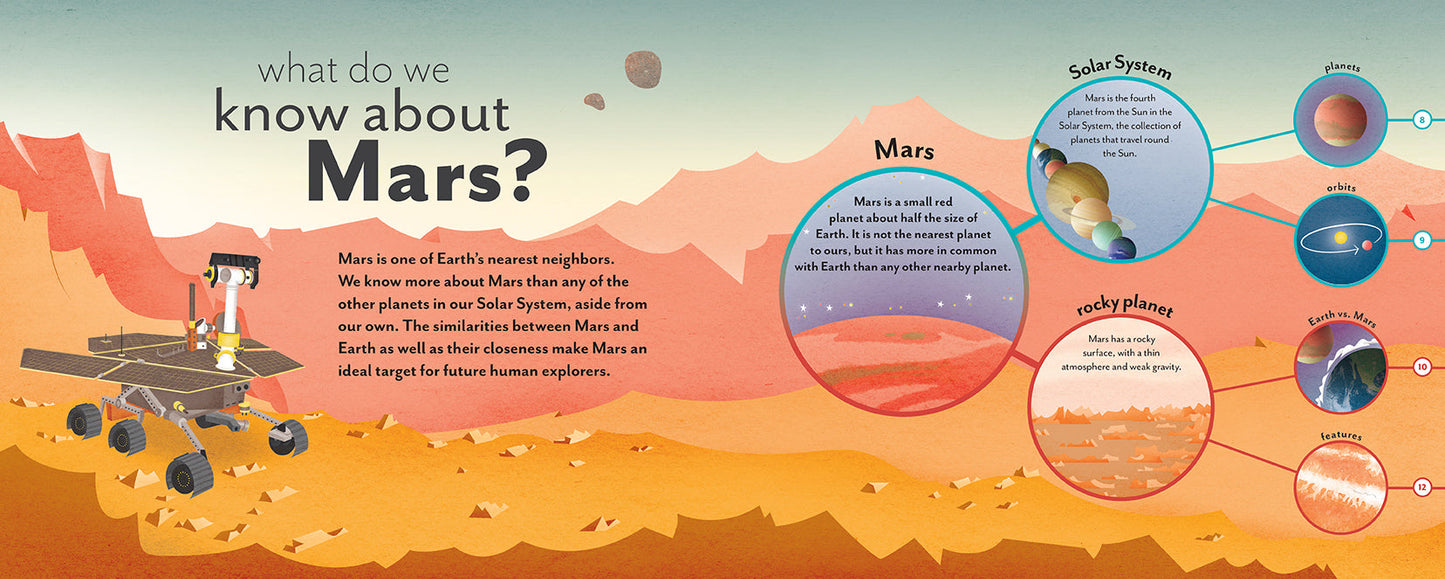 what do we know about Mars?

Mars is one of Earth's nearest neighbors. We know more about Mars than any of the other planets in our Solar System, aside from our own. The similarities between Mars and Earth as well as their closeness make Mars an ideal target for future human explorers.

Mars

Mars is a small red planet about half the size of Earth. It is not the nearest planet to ours, but it has more in common with Earth than any other nearby planet.

Solar System

Mars is the fourth planet from the Sun in the Solar System, the collection of planets that travel round the Sun.

rocky planet

Mars has a rocky surface, with a thin atmosphere and weak gravity.

planets

8

orbits

9

Earth vs. Mars

10

features

12